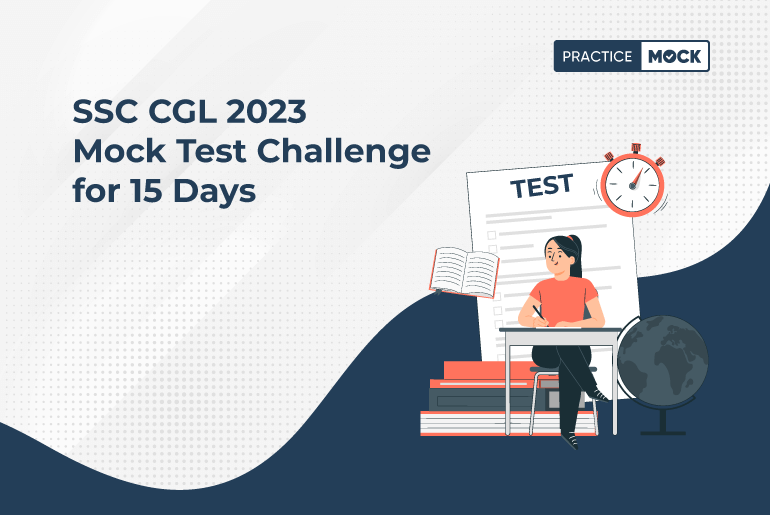 PRACTICE MOCK

SSC CGL 2023
Mock Test Challenge
for 15 Days

TEST